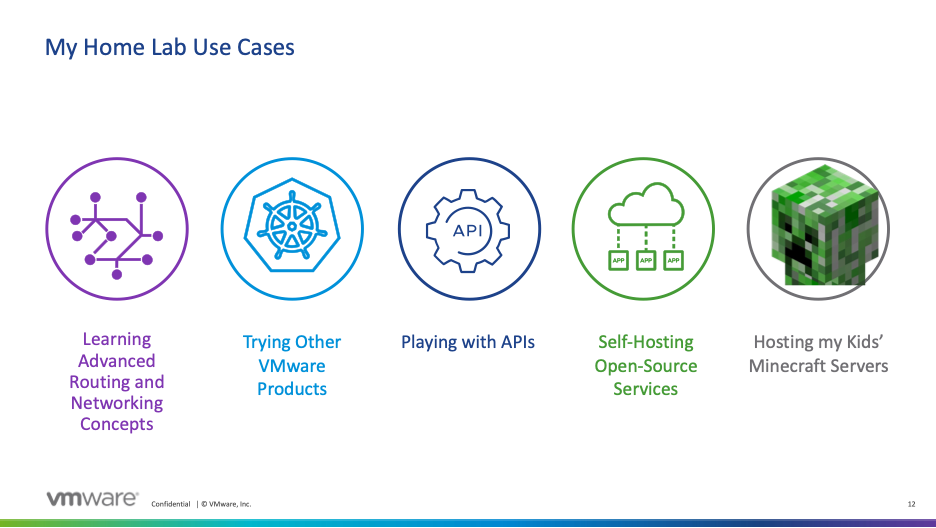 My Home Lab Use Cases

API

APP APP APP

Learning Advanced Routing and Networking Concepts

Trying Other VMware Products

Playing with APIs

Self-Hosting Open-Source Services

Hosting my Kids' Minecraft Servers

vmware® Confidential | © VMware, Inc.

12